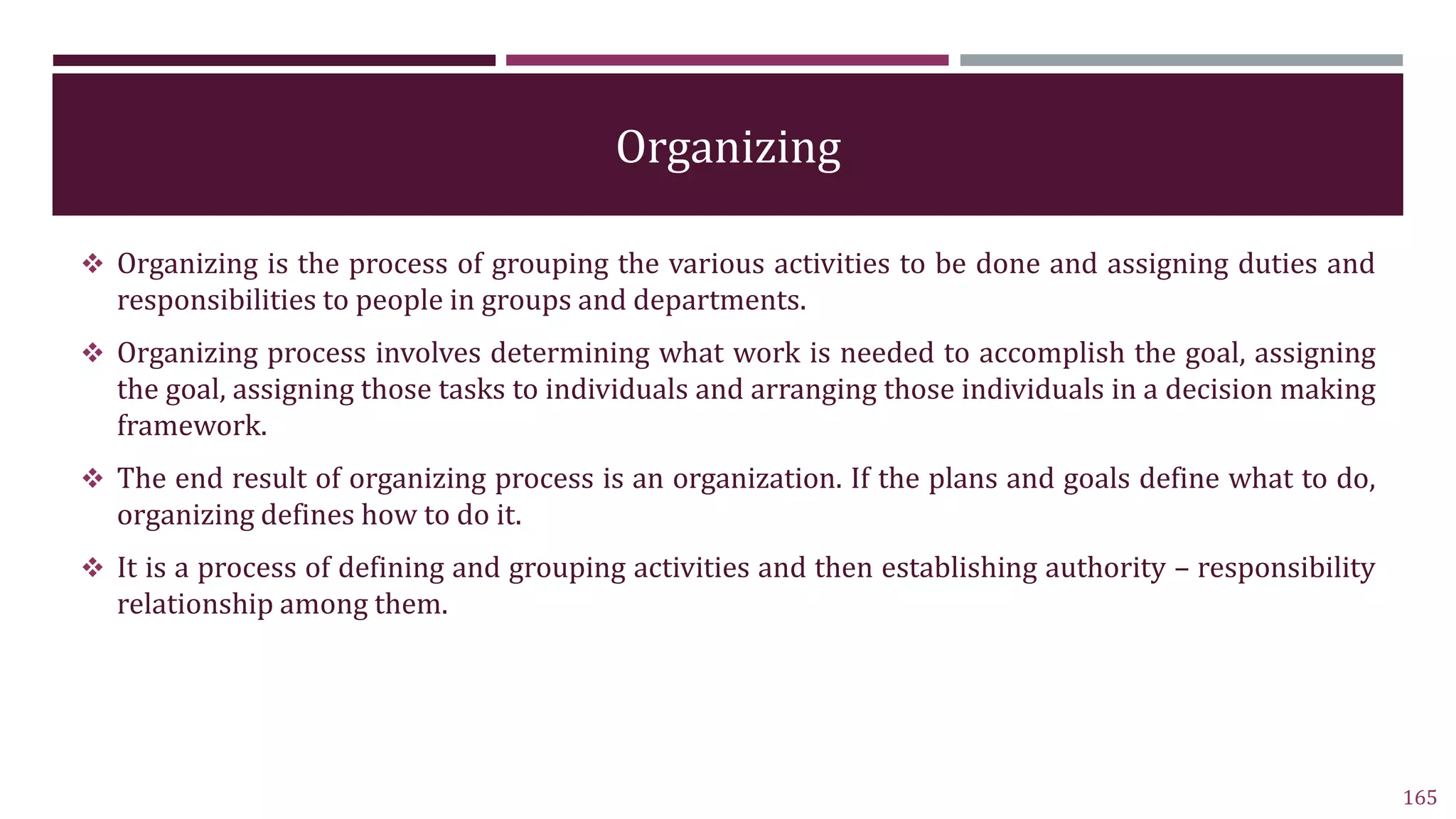 Organizing

❖ Organizing is the process of grouping the various activities to be done and assigning duties and responsibilities to people in groups and departments.

❖ Organizing process involves determining what work is needed to accomplish the goal, assigning the goal, assigning those tasks to individuals and arranging those individuals in a decision making framework.

❖ The end result of organizing process is an organization. If the plans and goals define what to do, organizing defines how to do it.

❖ It is a process of defining and grouping activities and then establishing authority – responsibility relationship among them.

165